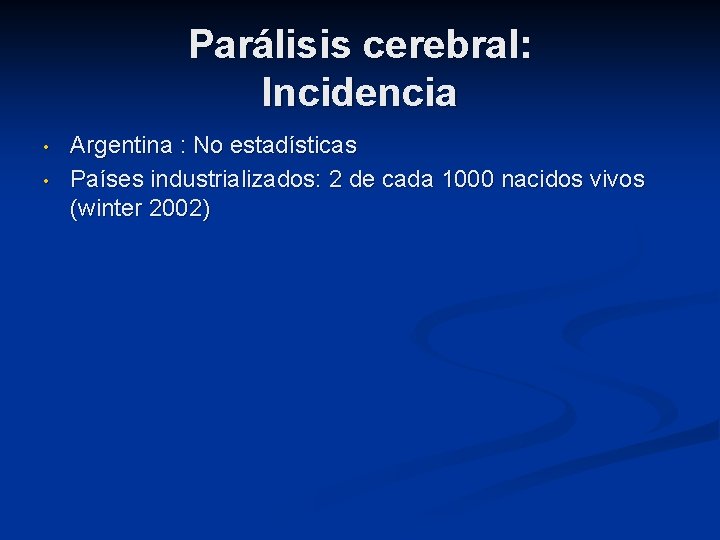 Parálisis cerebral:
Incidencia

• Argentina : No estadísticas
• Países industrializados: 2 de cada 1000 nacidos vivos (winter 2002)